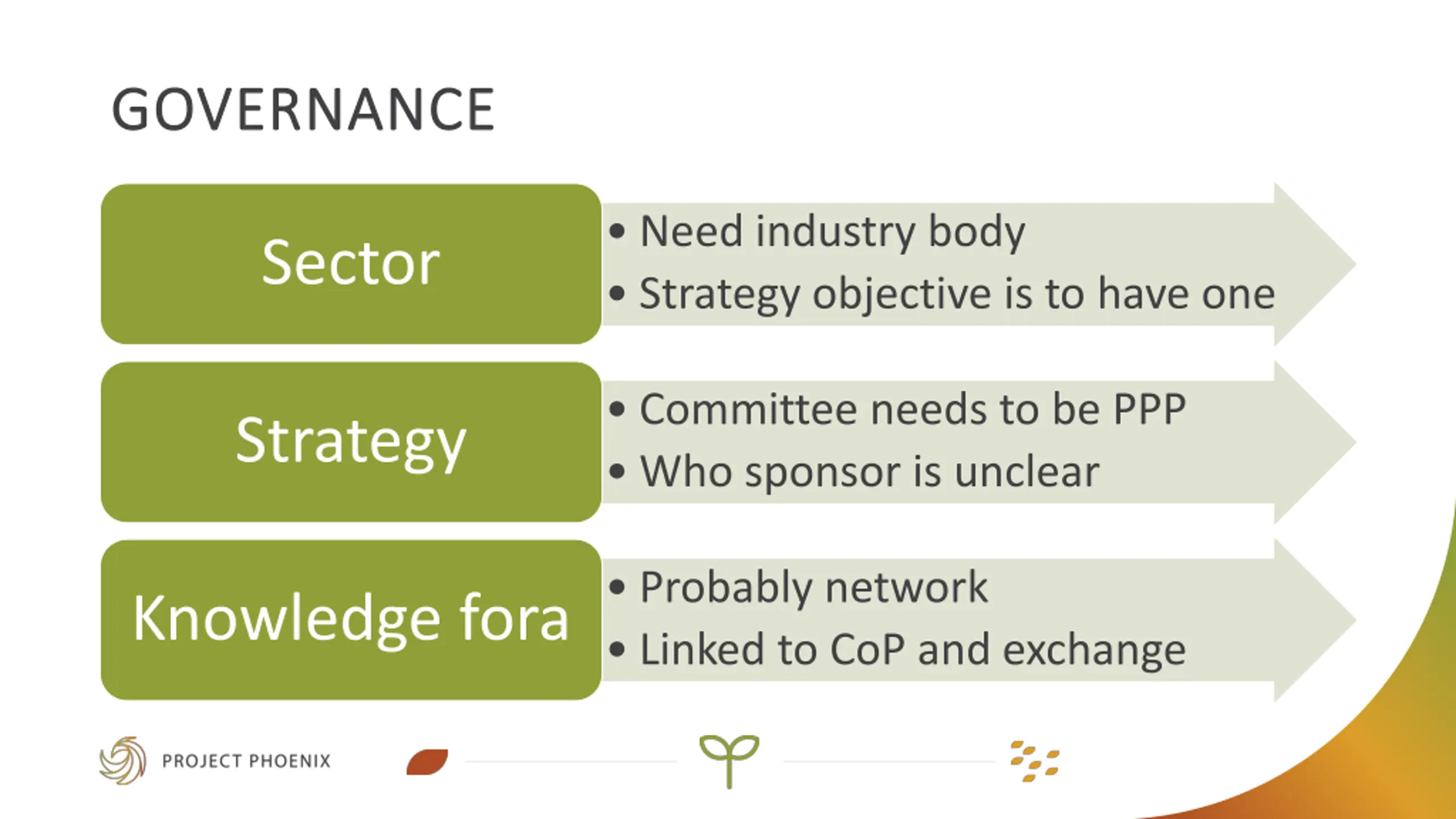 GOVERNANCE

Sector

• Need industry body
• Strategy objective is to have one

Strategy

• Committee needs to be PPP
• Who sponsor is unclear

Knowledge fora

• Probably network
• Linked to CoP and exchange

PROJECT PHOENIX